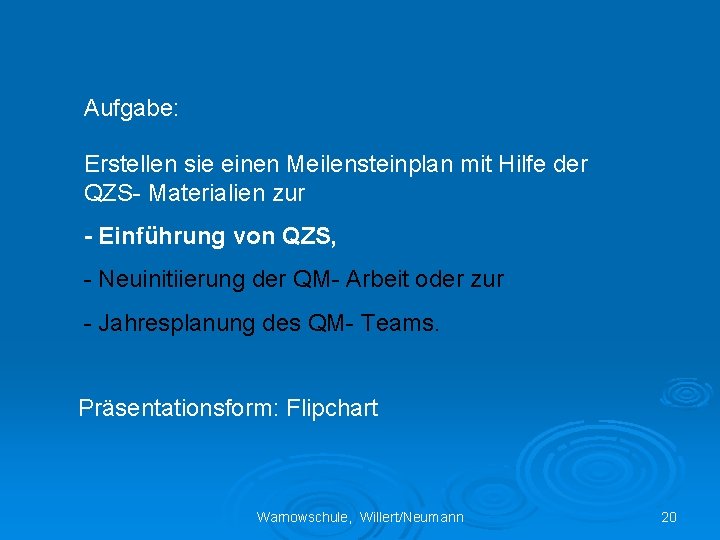 Aufgabe:

Erstellen sie einen Meilensteinplan mit Hilfe der QZS- Materialien zur

- Einführung von QZS,

- Neuinitiierung der QM- Arbeit oder zur

- Jahresplanung des QM- Teams.

Präsentationsform: Flipchart

Warnowschule, Willert/Neumann

20